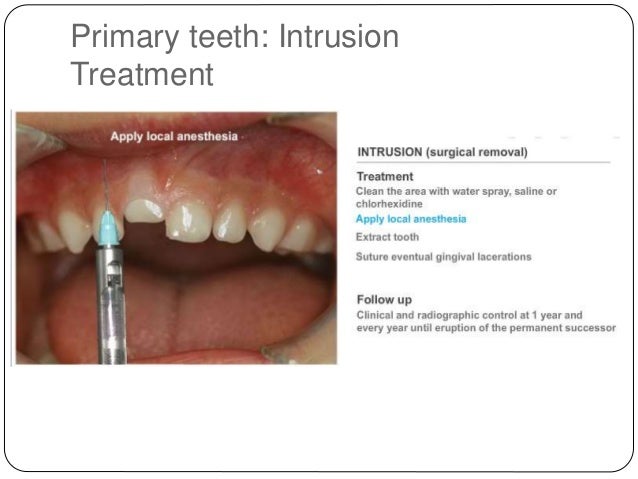 Primary teeth: Intrusion Treatment

Apply local anesthesia

INTRUSION (surgical removal)

Treatment
Clean the area with water spray, saline or chlorhexidine
Apply local anesthesia
Extract tooth
Suture eventual gingival lacerations

Follow up
Clinical and radiographic control at 1 year and every year until eruption of the permanent successor